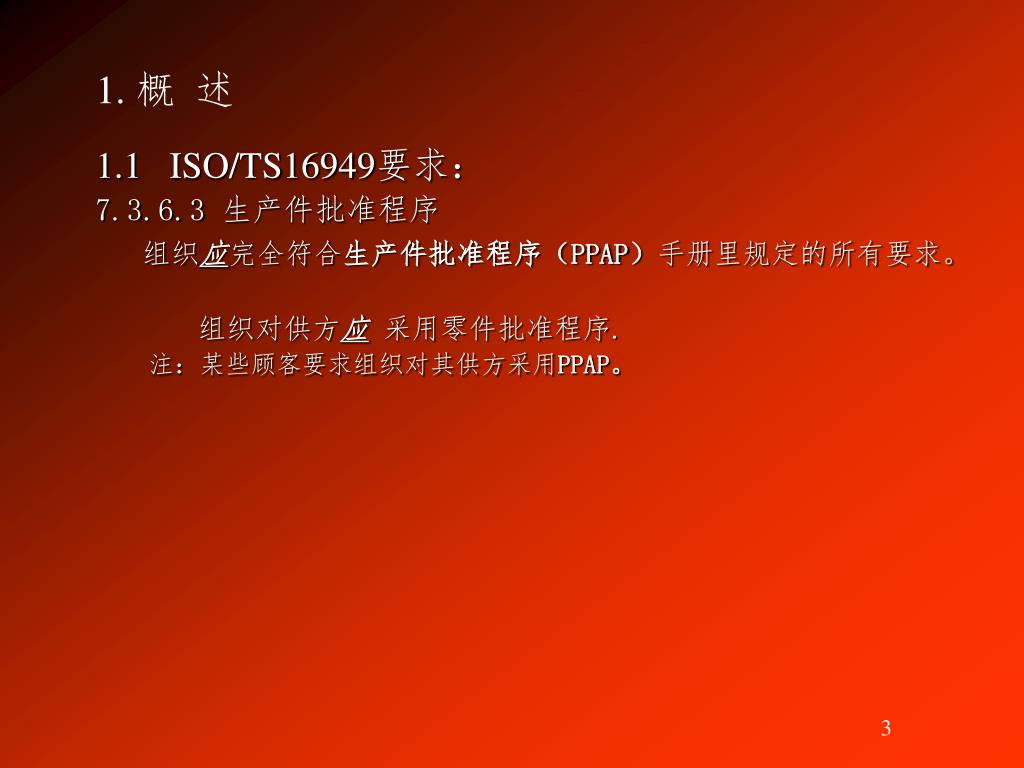 1. 概 述

1.1 ISO/TS16949要求：
7.3.6.3 生产件批准程序
组织应完全符合生产件批准程序（PPAP）手册里规定的所有要求。

组织对供方应 采用零件批准程序.
注：某些顾客要求组织对其供方采用PPAP。

3